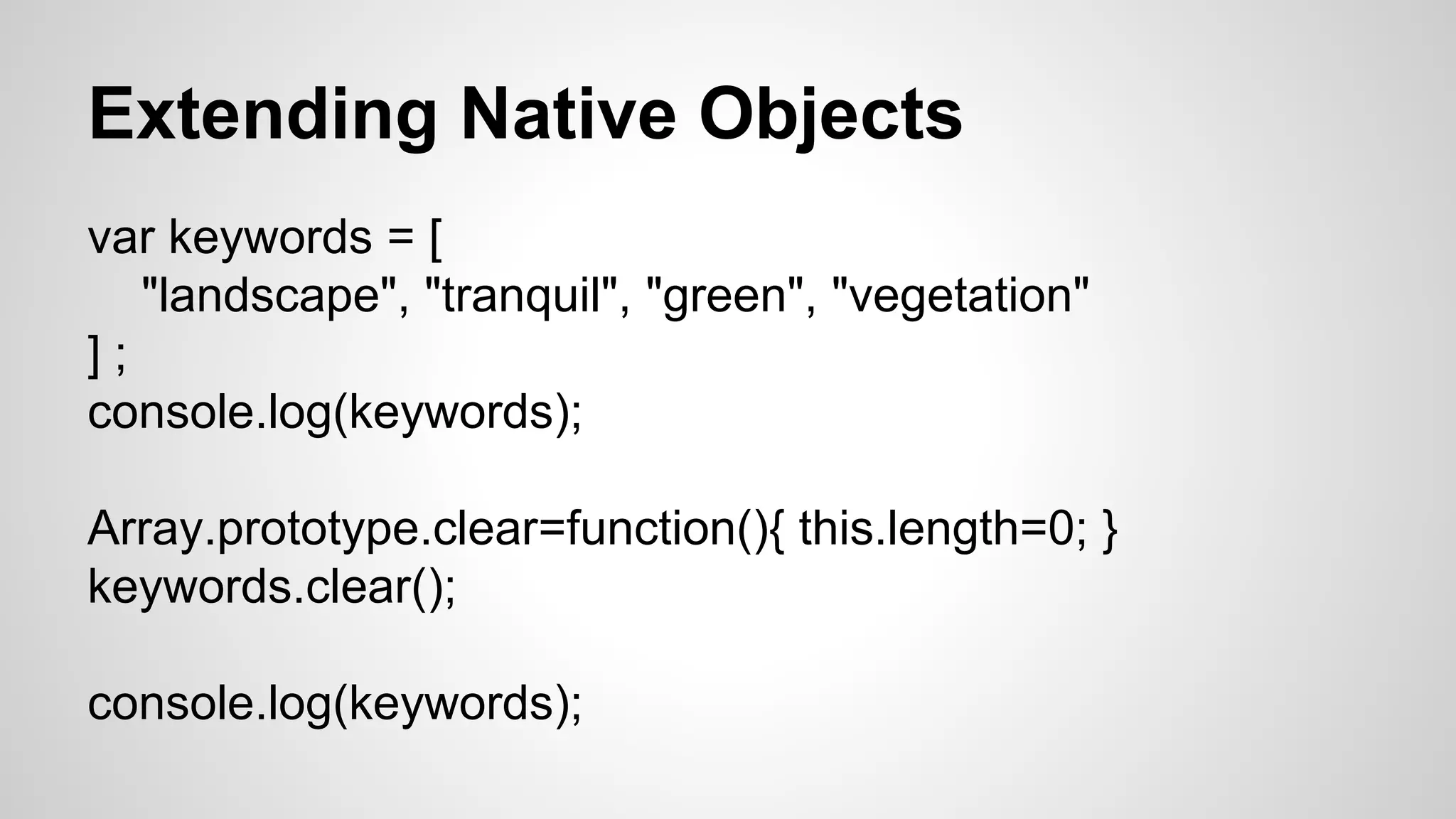 Extending Native Objects

var keywords = [
"landscape", "tranquil", "green", "vegetation"
] ;
console.log(keywords);

Array.prototype.clear=function(){ this.length=0; }
keywords.clear();

console.log(keywords);